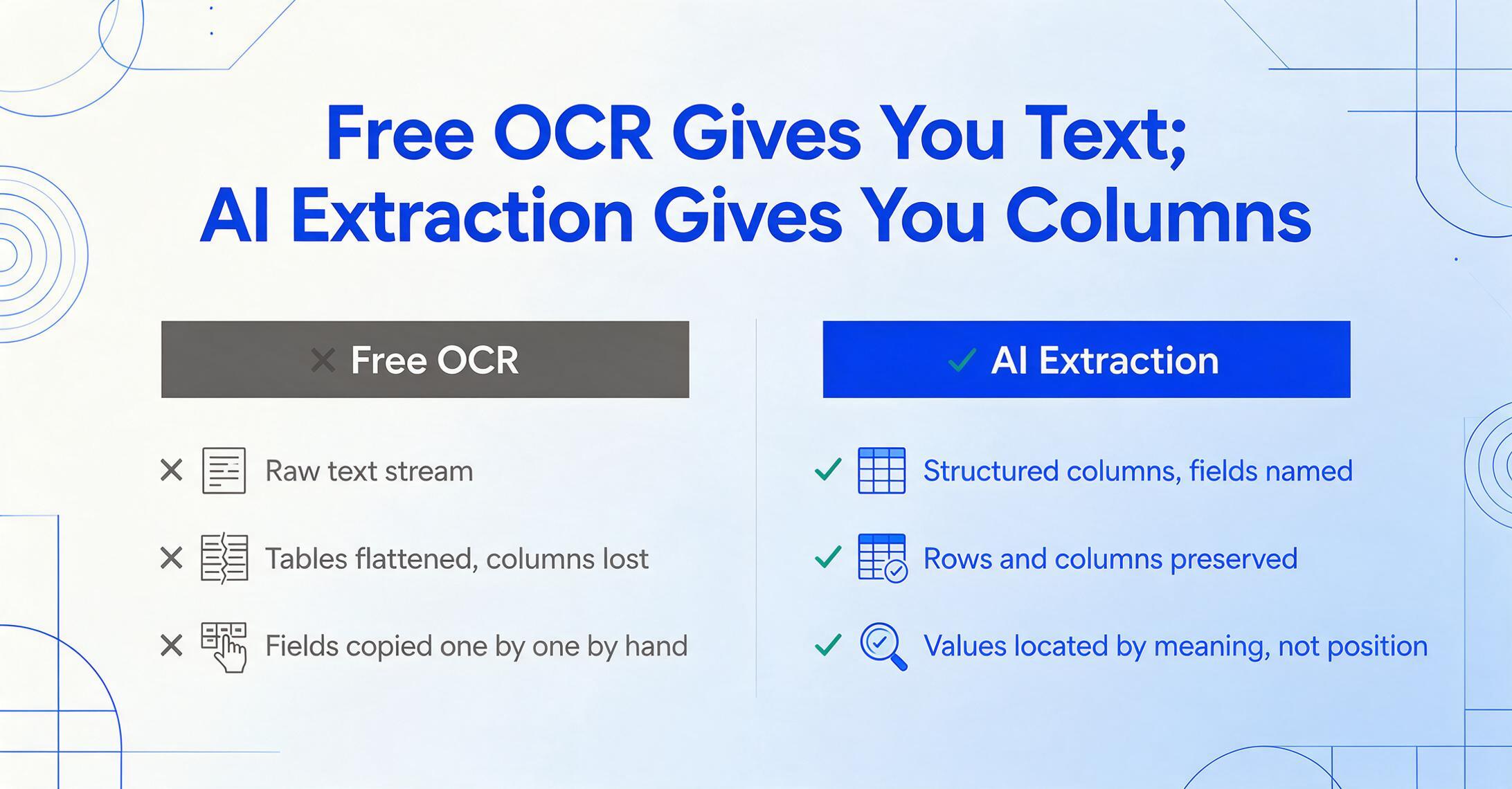 Free OCR Gives You Text;
AI Extraction Gives You Columns

✕ Free OCR

✕ Raw text stream

✕ Tables flattened, columns lost

✕ Fields copied one by one by hand

✓ AI Extraction

✓ Structured columns, fields named

✓ Rows and columns preserved

✓ Values located by meaning, not position